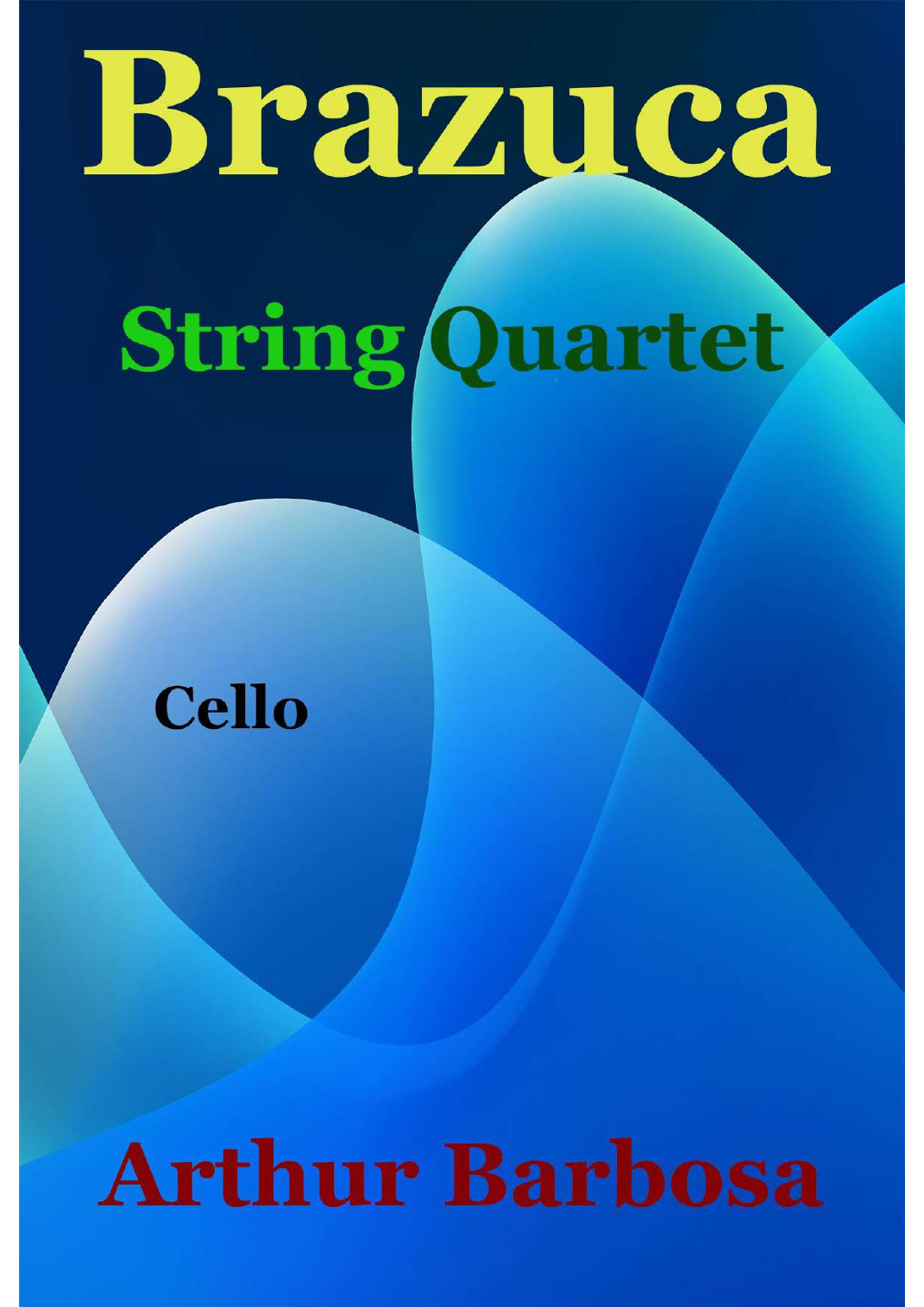 Brazuca

String Quartet

Cello

Arthur Barbosa